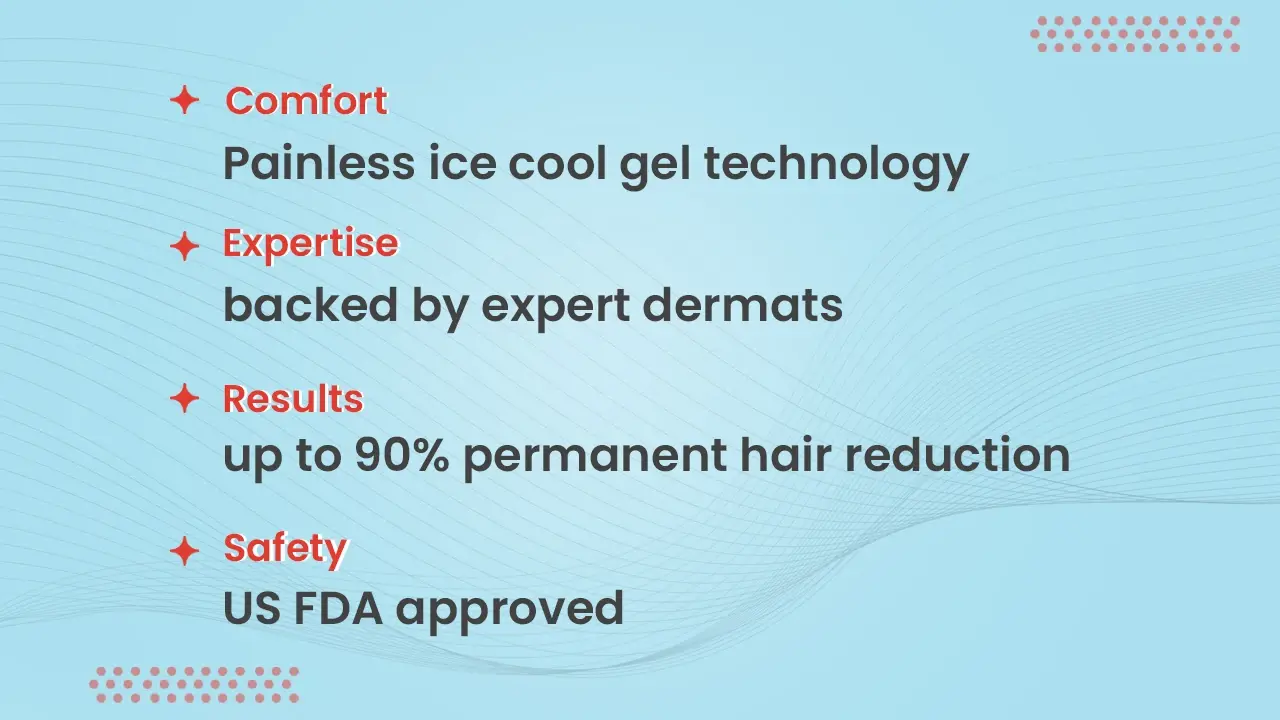 Comfort
Painless ice cool gel technology

Expertise
backed by expert dermats

Results
up to 90% permanent hair reduction

Safety
US FDA approved